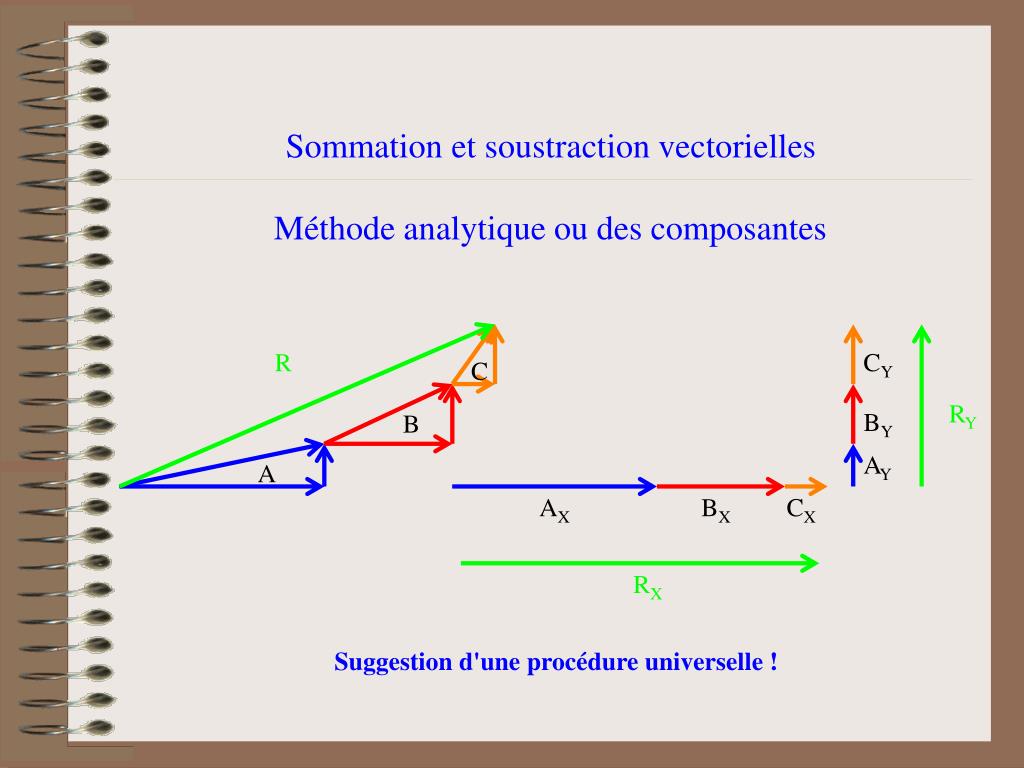 Sommation et soustraction vectorielles

Méthode analytique ou des composantes

R

C

B

A

$C_Y$

$B_Y$

$A_Y$

$R_Y$

$A_X$

$B_X$

$C_X$

$R_X$

Suggestion d'une procédure universelle !